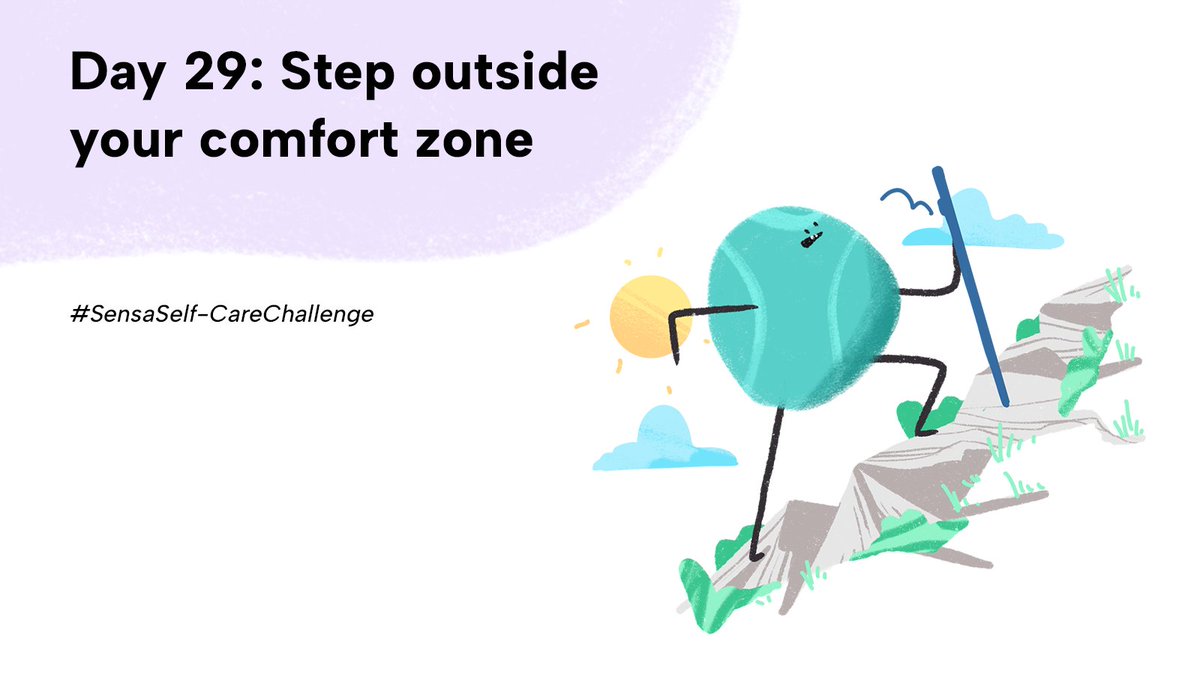 Day 29: Step outside your comfort zone

#SensaSelf-CareChallenge